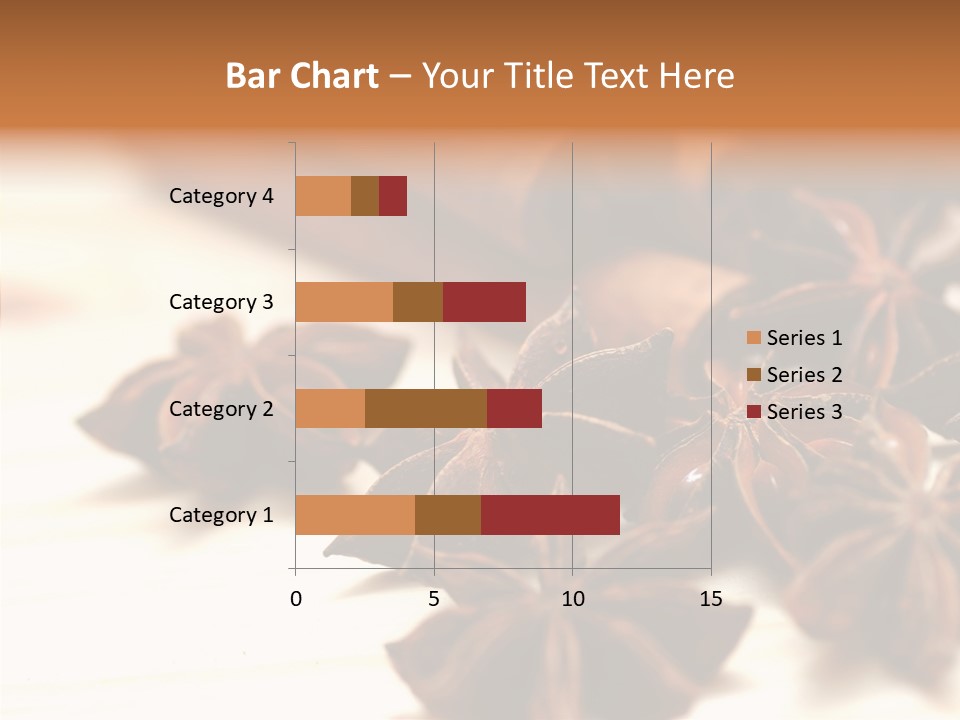 Bar Chart – Your Title Text Here

Category 4
Category 3
Category 2
Category 1

0
5
10
15

Series 1
Series 2
Series 3